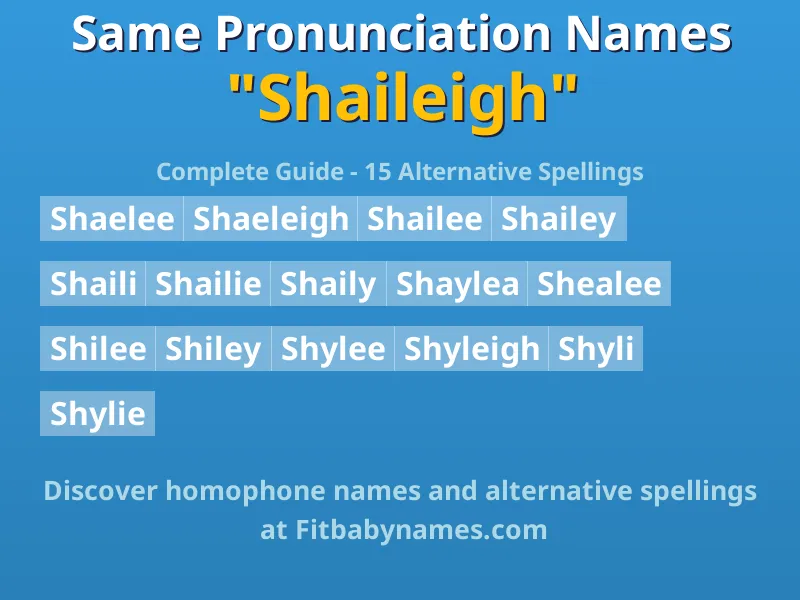 Same Pronunciation Names
"Shaileigh"

Complete Guide - 15 Alternative Spellings

Shaelee Shaeleigh Shailee Shailey

Shaili Shailie Shaily Shaylea Shealee

Shilee Shiley Shylee Shyleigh Shyli

Shylie

Discover homophone names and alternative spellings at Fitbabynames.com